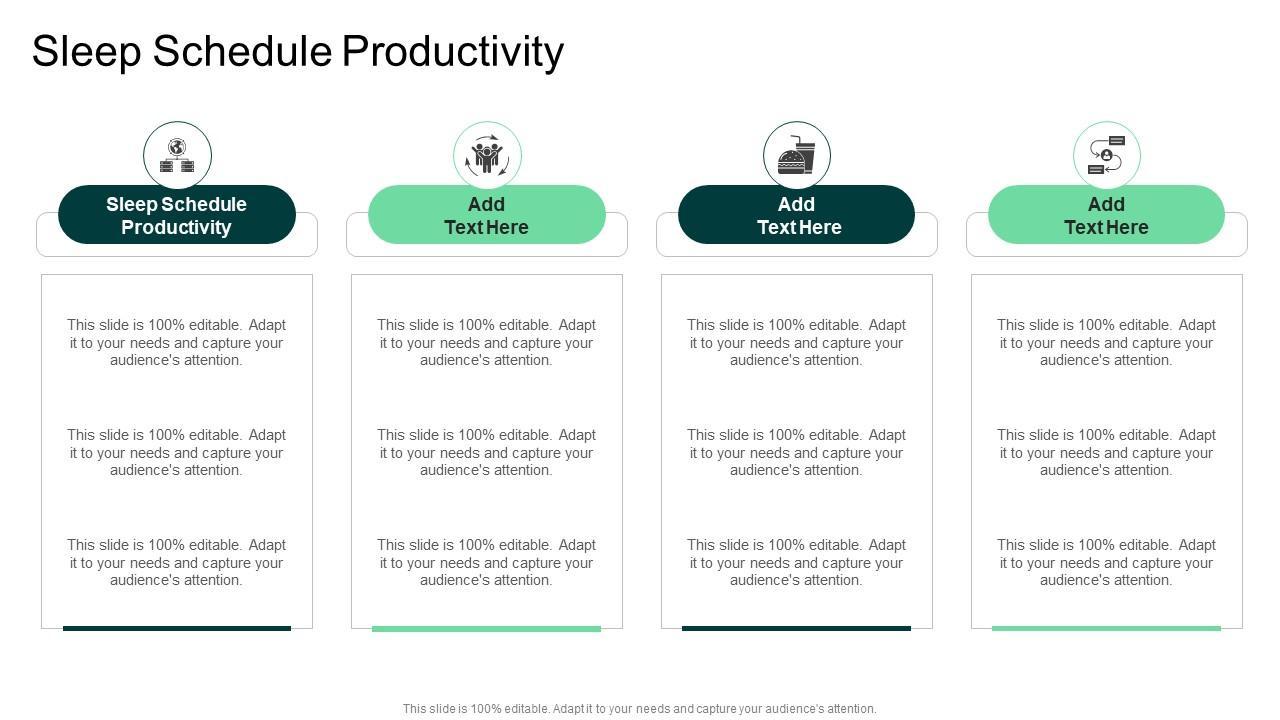 Sleep Schedule Productivity

Sleep Schedule Productivity

This slide is 100% editable. Adapt it to your needs and capture your audience's attention.

This slide is 100% editable. Adapt it to your needs and capture your audience's attention.

This slide is 100% editable. Adapt it to your needs and capture your audience's attention.

Add Text Here

This slide is 100% editable. Adapt it to your needs and capture your audience's attention.

This slide is 100% editable. Adapt it to your needs and capture your audience's attention.

This slide is 100% editable. Adapt it to your needs and capture your audience's attention.

Add Text Here

This slide is 100% editable. Adapt it to your needs and capture your audience's attention.

This slide is 100% editable. Adapt it to your needs and capture your audience's attention.

This slide is 100% editable. Adapt it to your needs and capture your audience's attention.

Add Text Here

This slide is 100% editable. Adapt it to your needs and capture your audience's attention.

This slide is 100% editable. Adapt it to your needs and capture your audience's attention.

This slide is 100% editable. Adapt it to your needs and capture your audience's attention.

This slide is 100% editable. Adapt it to your needs and capture your audience's attention.